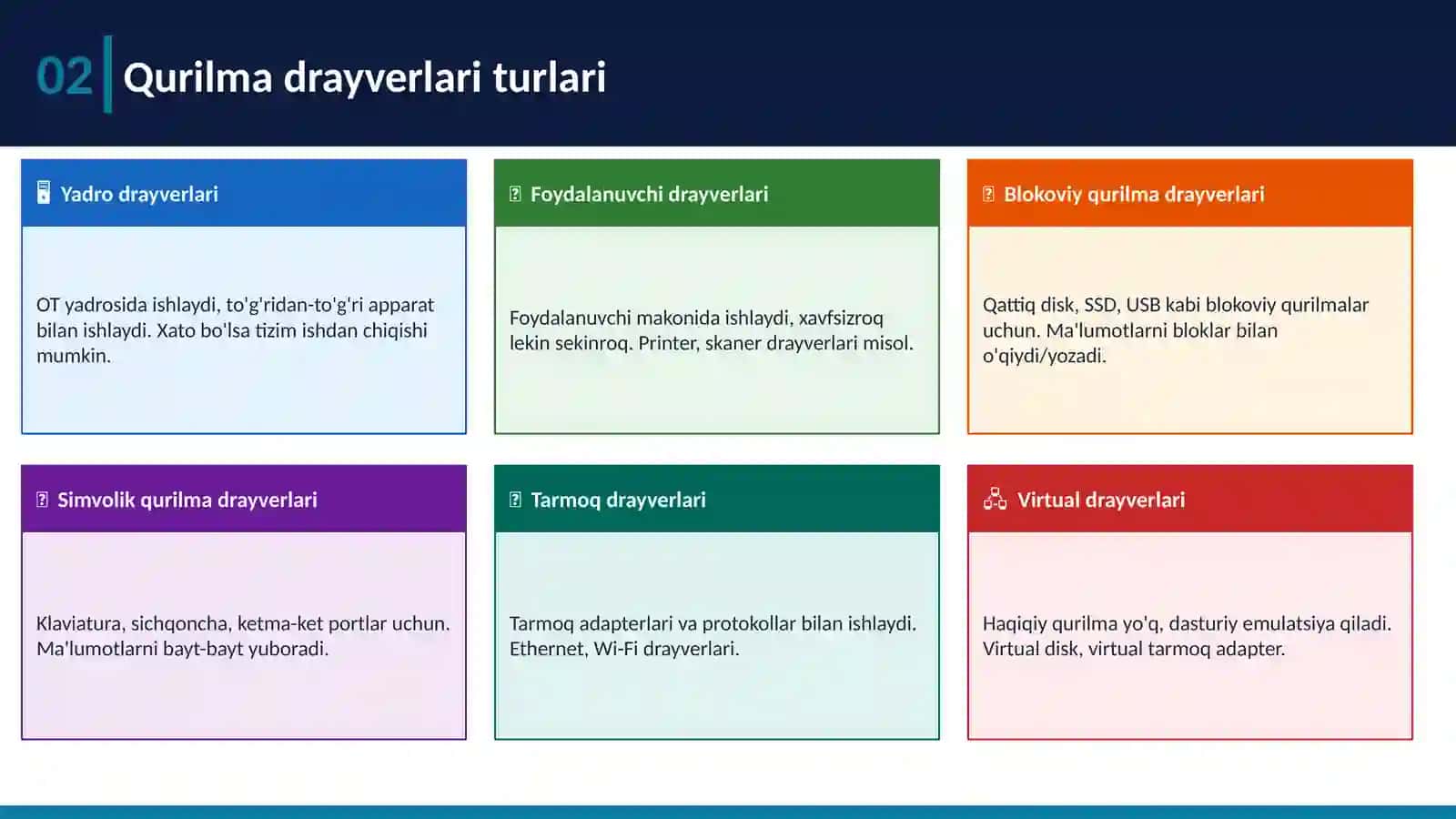 02 Qurilma drayverlari turlari

Yadro drayverlari

OT yadrosida ishlaydi, to'g'ridan-to'g'ri apparat bilan ishlaydi. Xato bo'lsa tizim ishdan chiqishi mumkin.

Foydalanuvchi drayverlari

Foydalanuvchi makonida ishlaydi, xavfsizroq lekin sekinroq. Printer, skaner drayverlari misol.

Blokoviy qurilma drayverlari

Qattiq disk, SSD, USB kabi blokoviy qurilmalar uchun. Ma'lumotlarni bloklar bilan o'qiydi/yozadi.

Simvolik qurilma drayverlari

Klaviatura, sichqoncha, ketma-ket portlar uchun. Ma'lumotlarni bayt-bayt yuboradi.

Tarmoq drayverlari

Tarmoq adapterlari va protokollar bilan ishlaydi. Ethernet, Wi-Fi drayverlari.

Virtual drayverlari

Haqiqiy qurilma yo'q, dasturiy emulatsiya qiladi. Virtual disk, virtual tarmoq adapter.